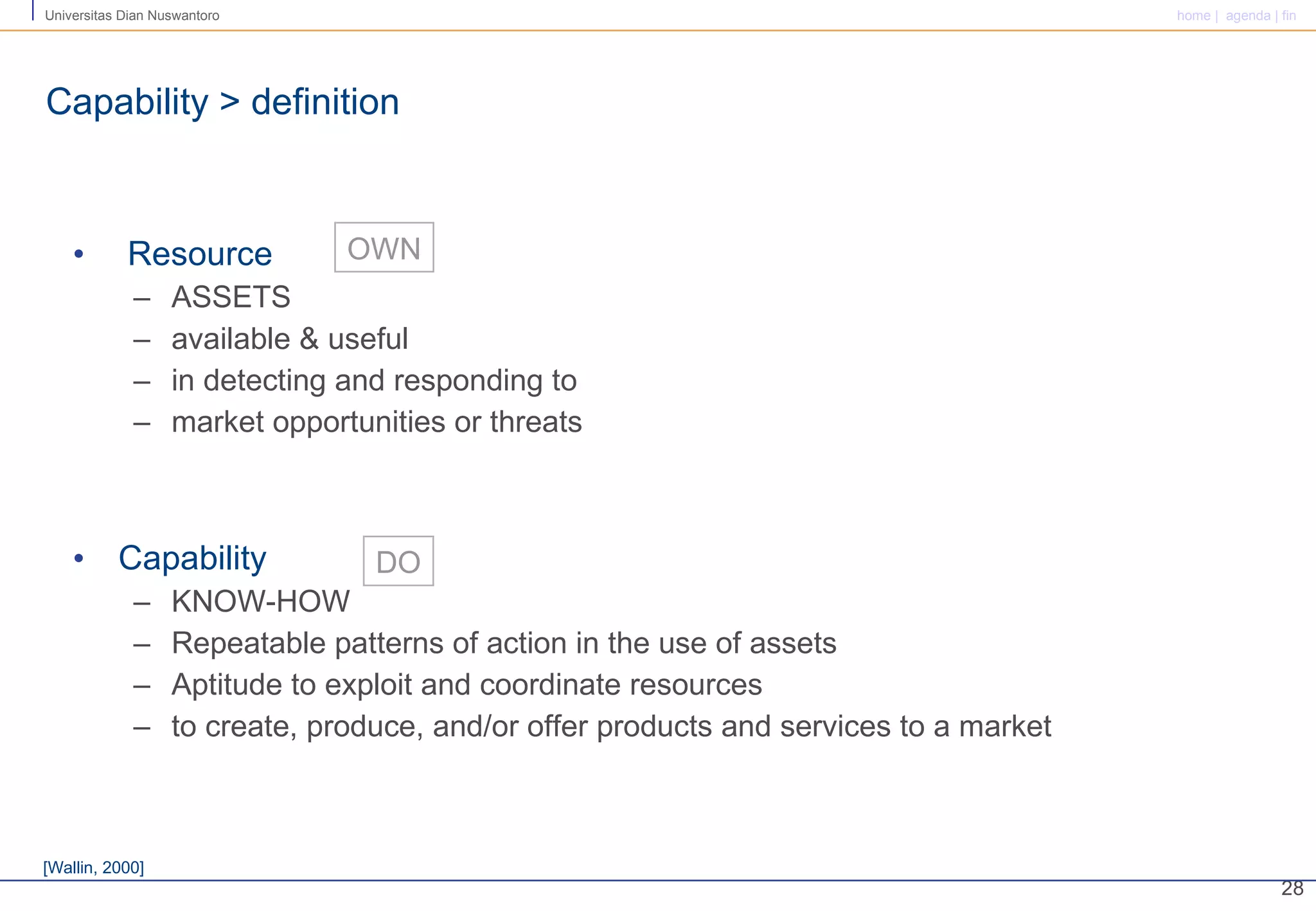 Universitas Dian Nuswantoro

home | agenda | fin

Capability > definition

• Resource

OWN

– ASSETS
– available & useful
– in detecting and responding to
– market opportunities or threats

• Capability

DO

– KNOW-HOW
– Repeatable patterns of action in the use of assets
– Aptitude to exploit and coordinate resources
– to create, produce, and/or offer products and services to a market

[Wallin, 2000]

28